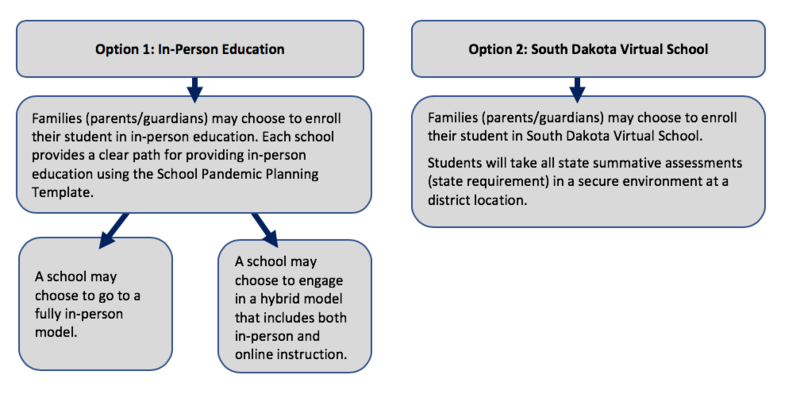 Option 1: In-Person Education

Families (parents/guardians) may choose to enroll their student in in-person education. Each school provides a clear path for providing in-person education using the School Pandemic Planning Template.

A school may choose to go to a fully in-person model.

A school may choose to engage in a hybrid model that includes both in-person and online instruction.

Option 2: South Dakota Virtual School

Families (parents/guardians) may choose to enroll their student in South Dakota Virtual School.

Students will take all state summative assessments (state requirement) in a secure environment at a district location.